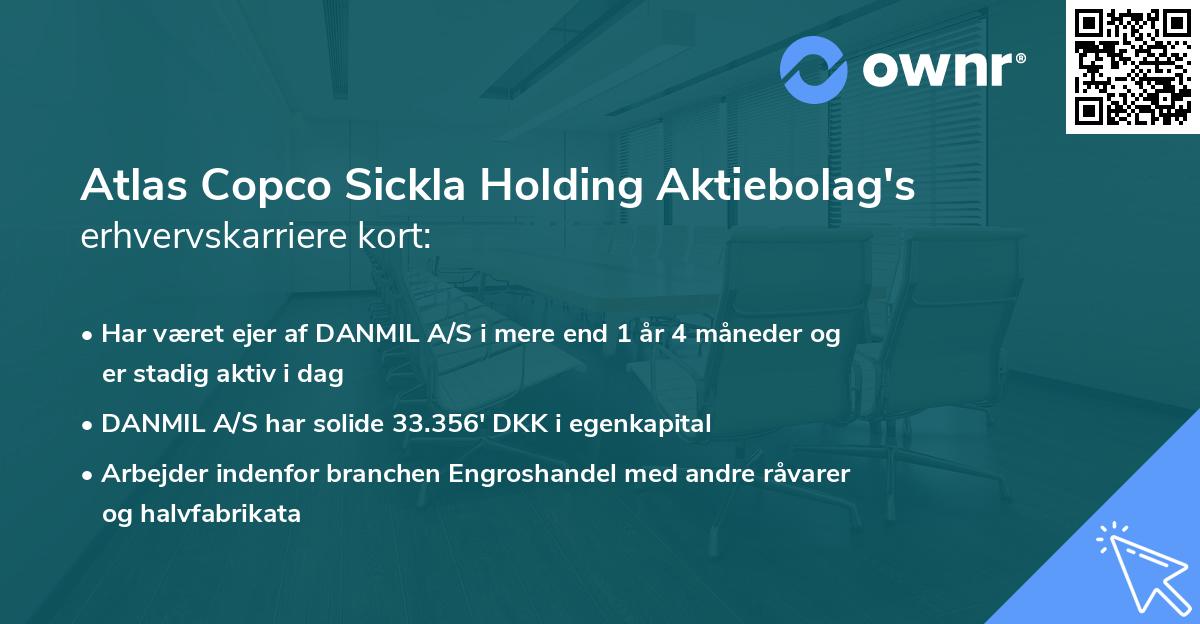 ownr®

Atlas Copco Sickla Holding Aktiebolag's erhvervskarriere kort:

• Har været ejer af DANMIL A/S i mere end 1 år 4 måneder og er stadig aktiv i dag

• DANMIL A/S har solide 33.356' DKK i egenkapital

• Arbejder indenfor branchen Engroshandel med andre råvarer og halvfabrikata